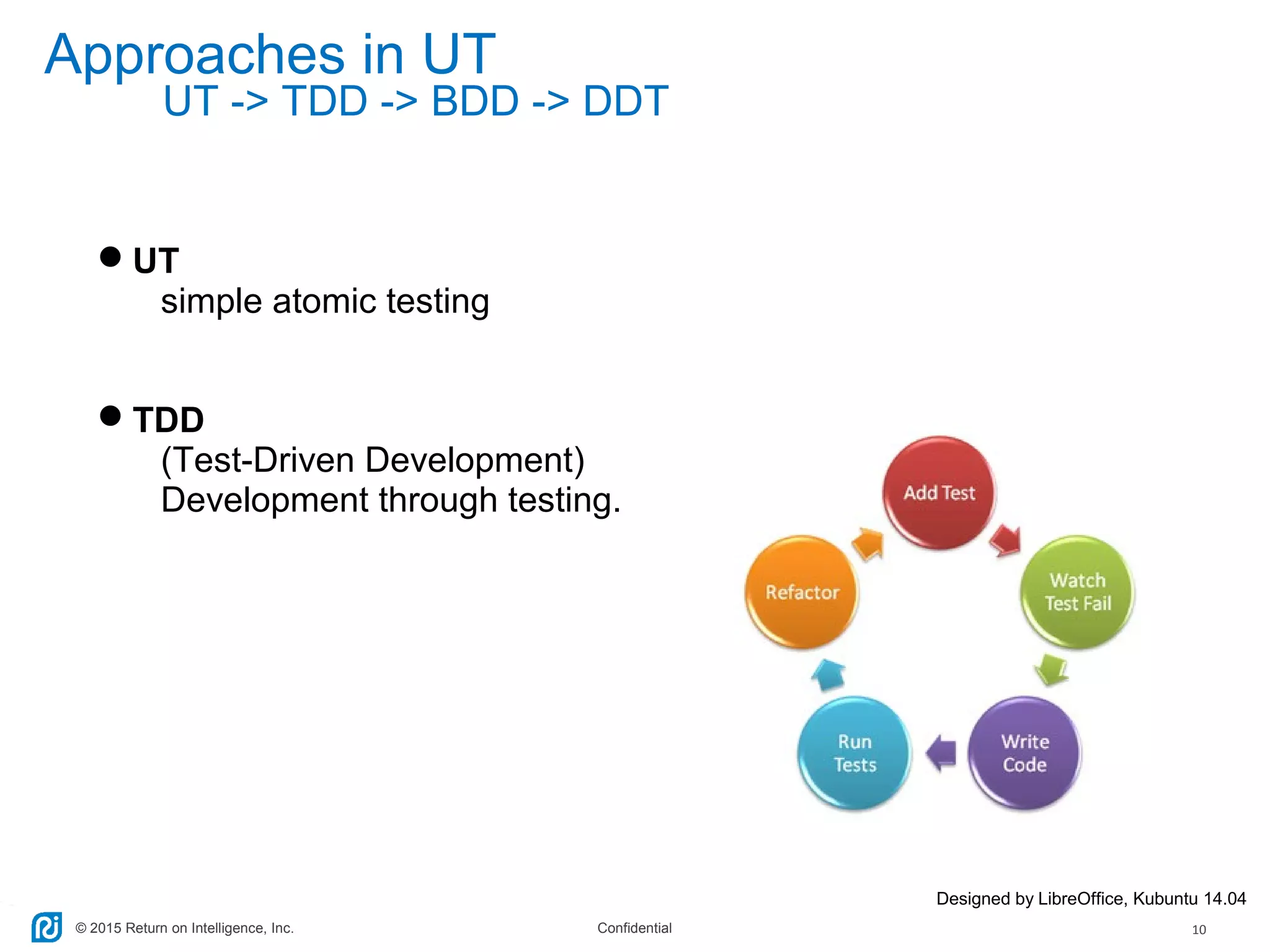 Approaches in UT
UT -> TDD -> BDD -> DDT

● UT
simple atomic testing

● TDD
(Test-Driven Development)
Development through testing.

Add Test
Watch Test Fail
Write Code
Run Tests
Refactor

Designed by LibreOffice, Kubuntu 14.04

© 2015 Return on Intelligence, Inc.
Confidential
10